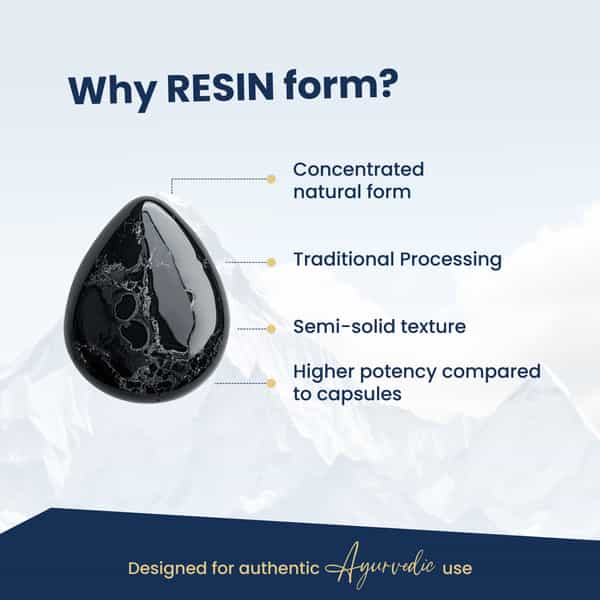 Why RESIN form?

Concentrated natural form

Traditional Processing

Semi-solid texture

Higher potency compared to capsules

Designed for authentic Ayurvedic use